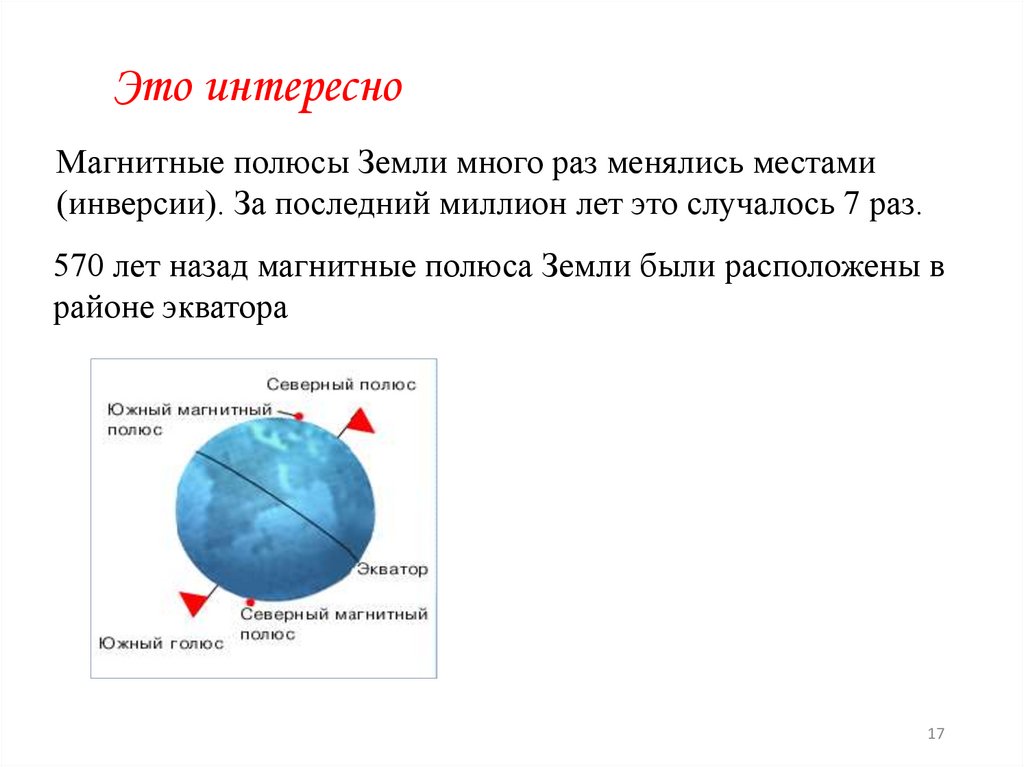 Это интересно

Магнитные полюсы Земли много раз менялись местами (инверсии). За последний миллион лет это случалось 7 раз.

570 лет назад магнитные полюса Земли были расположены в районе экватора

Северный полюс

Южный магнитный полюс

Экватор

Северный магнитный полюс

Южный голюс

17